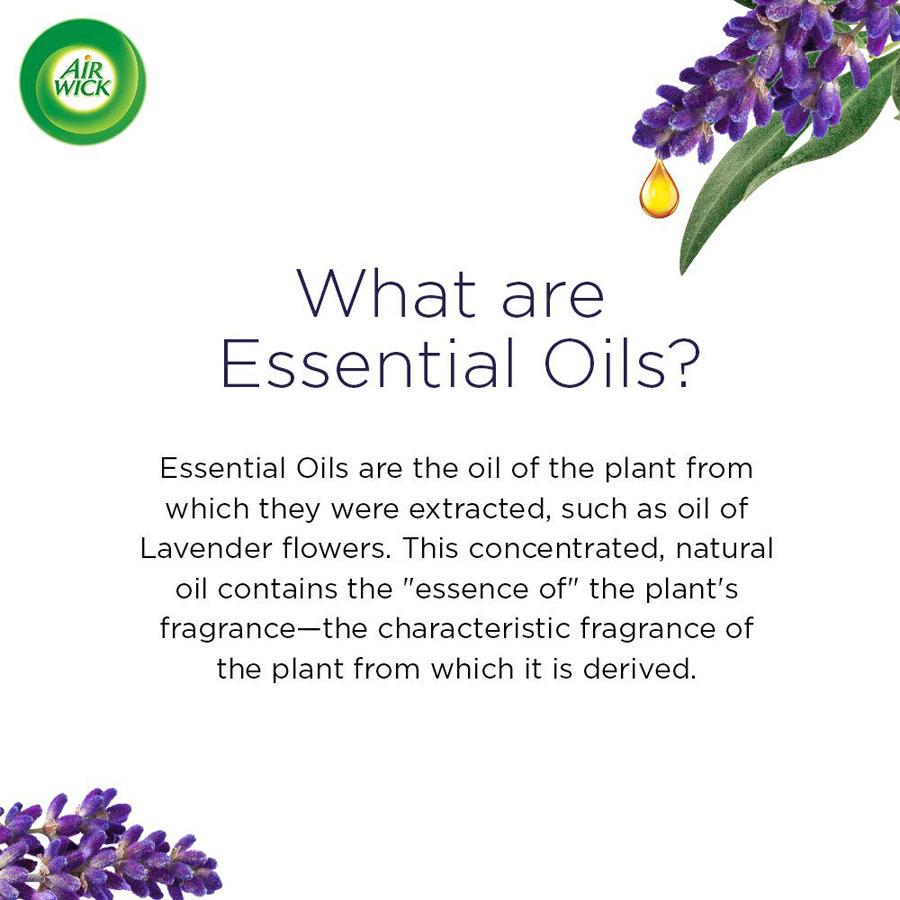 AIR WICK

What are Essential Oils?

Essential Oils are the oil of the plant from which they were extracted, such as oil of Lavender flowers. This concentrated, natural oil contains the "essence of" the plant's fragrance—the characteristic fragrance of the plant from which it is derived.